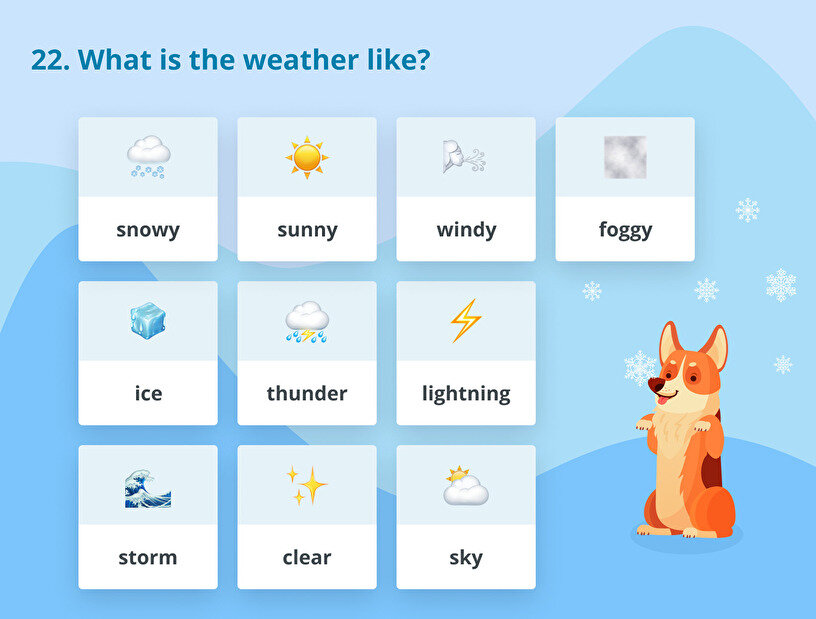 22. What is the weather like?

snowy

sunny

windy

foggy

ice

thunder

lightning

storm

clear

sky